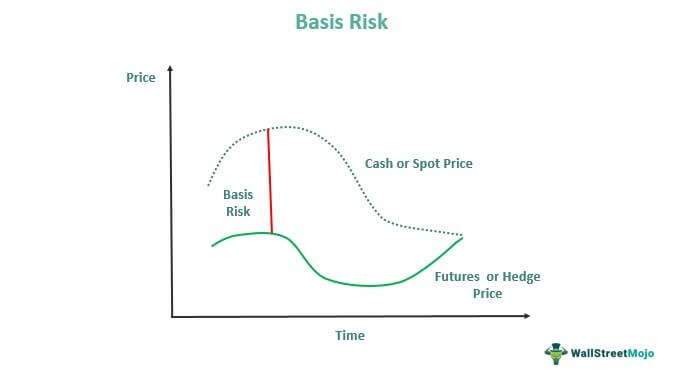 Basis Risk

Price

Cash or Spot Price

Basis Risk

Futures or Hedge Price

Time

WallStreetMojo